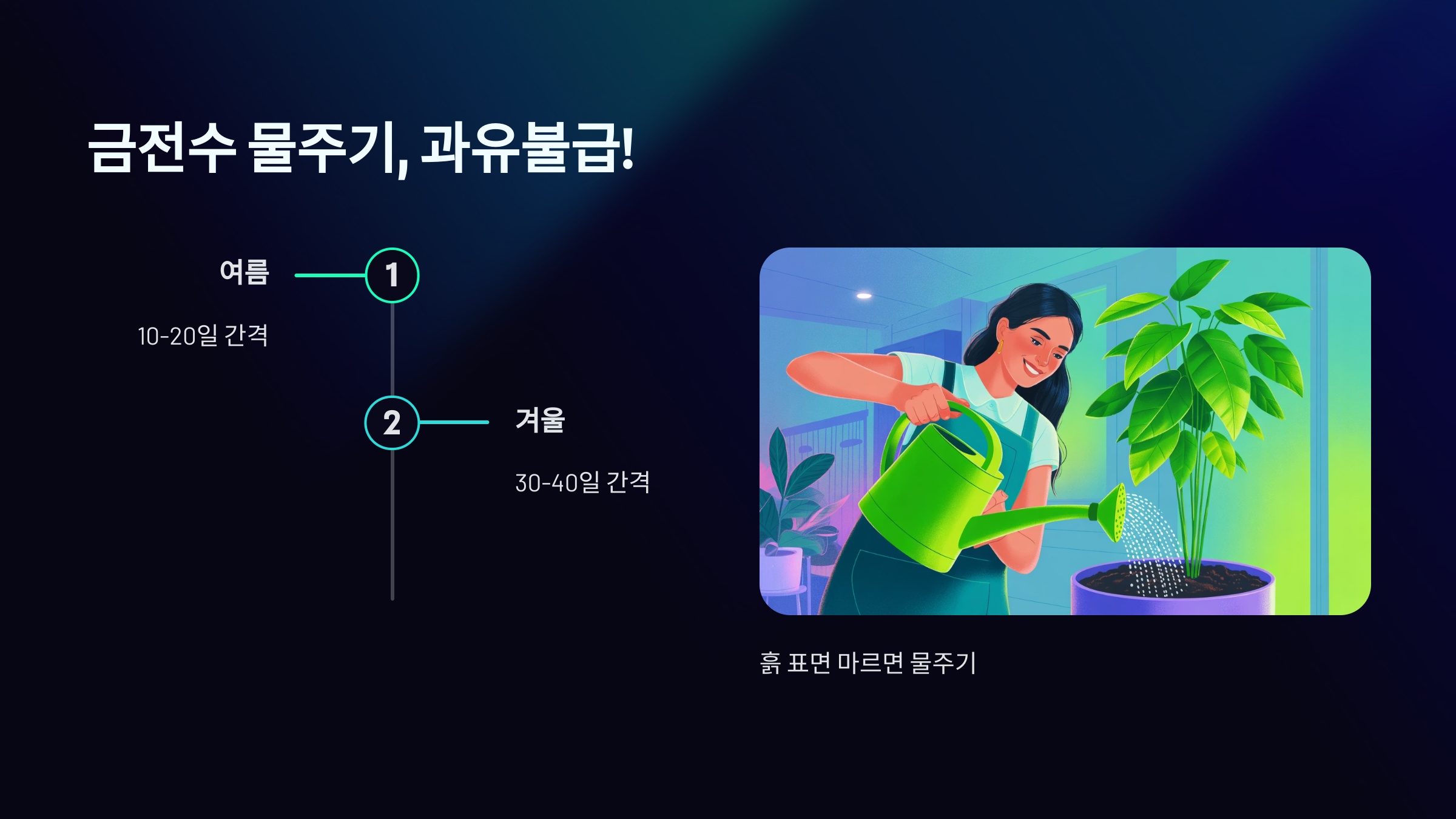 금전수 물주기, 과유불급!

여름

1

10-20일 간격

2

겨울

30-40일 간격

흙 표면 마르면 물주기